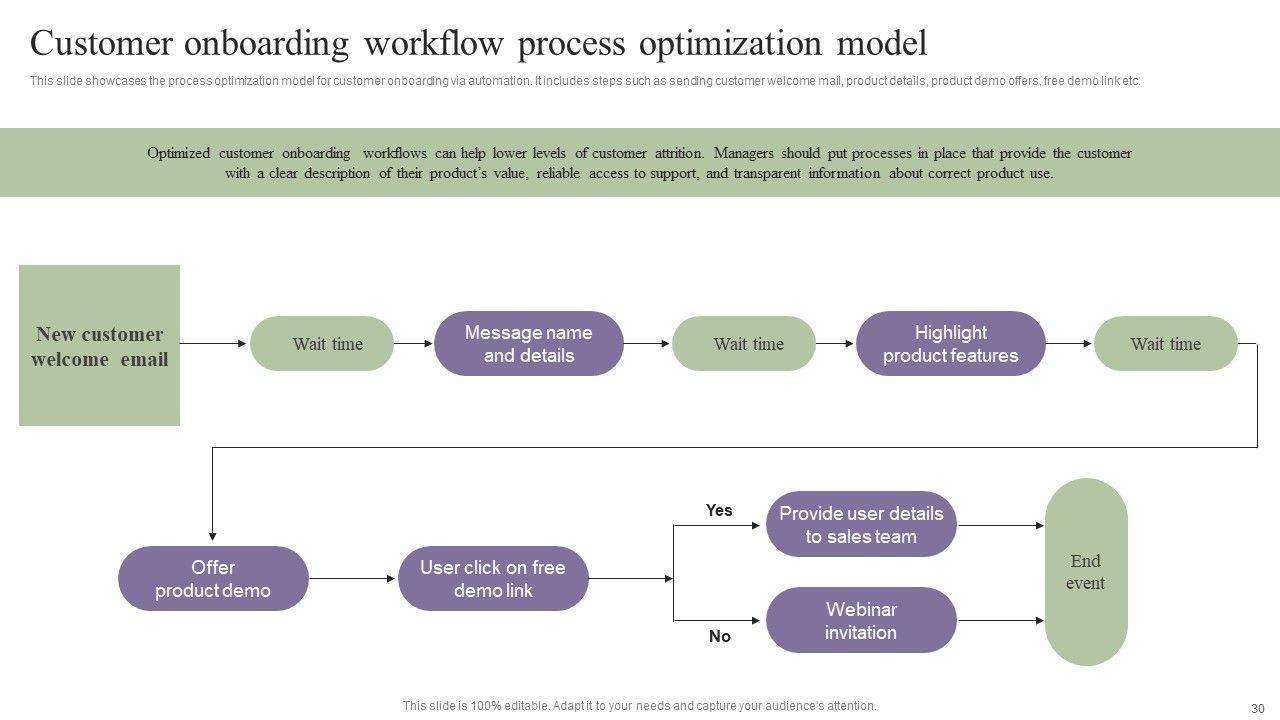 Customer onboarding workflow process optimization model

This slide showcases the process optimization model for customer onboarding via automation. It includes steps such as sending customer welcome mail, product details, product demo offers, free demo link etc.

Optimized customer onboarding workflows can help lower levels of customer attrition. Managers should put processes in place that provide the customer with a clear description of their product's value, reliable access to support, and transparent information about correct product use.

New customer welcome email

Wait time

Message name and details

Wait time

Highlight product features

Wait time

Offer product demo

User click on free demo link

Yes

Provide user details to sales team

No

Webinar invitation

End event

This slide is 100% editable. Adapt it to your needs and capture your audience's attention.

30